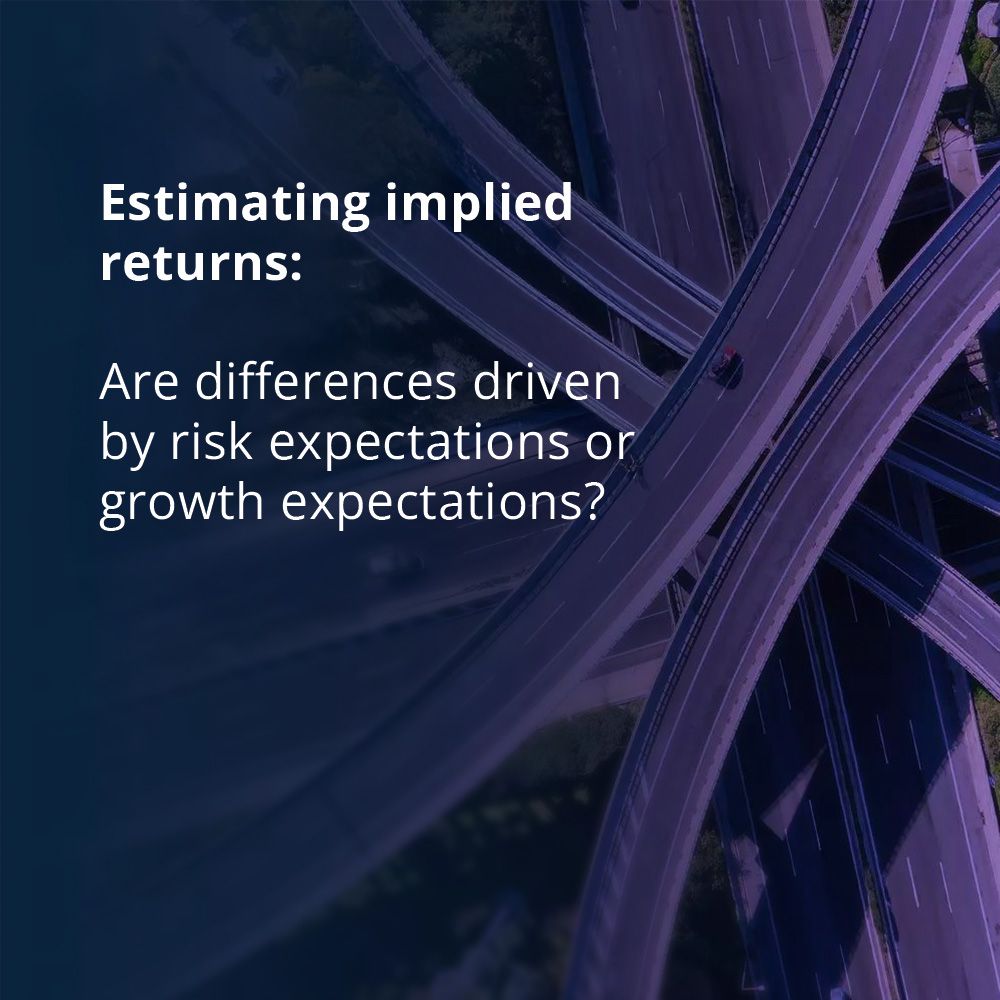 Estimating implied returns:

Are differences driven by risk expectations or growth expectations?